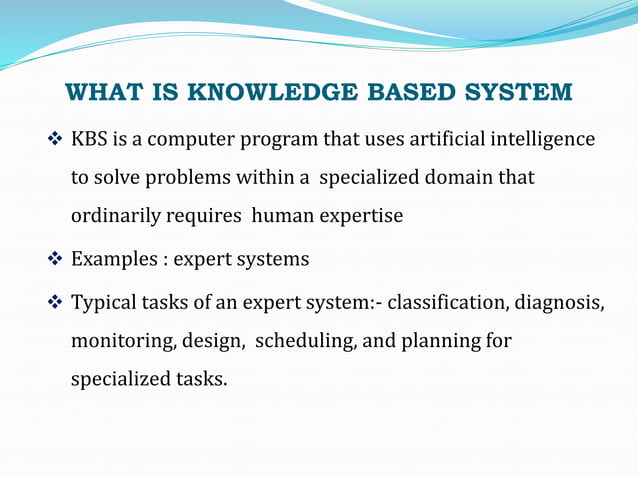 WHAT IS KNOWLEDGE BASED SYSTEM

❖ KBS is a computer program that uses artificial intelligence to solve problems within a specialized domain that ordinarily requires human expertise

❖ Examples : expert systems

❖ Typical tasks of an expert system:- classification, diagnosis, monitoring, design, scheduling, and planning for specialized tasks.